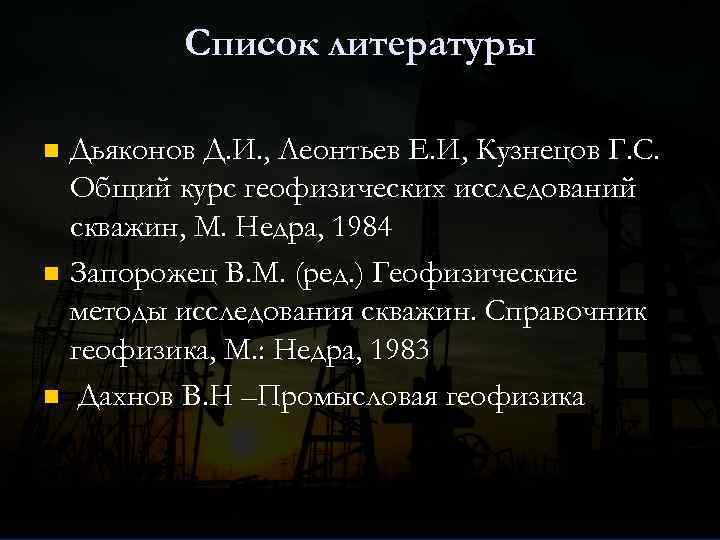 Список литературы

Дьяконов Д.И., Леонтьев Е.И, Кузнецов Г.С. Общий курс геофизических исследований скважин, М. Недра, 1984

Запорожец В.М. (ред.) Геофизические методы исследования скважин. Справочник геофизика, М.: Недра, 1983

Дахнов В.Н –Промысловая геофизика